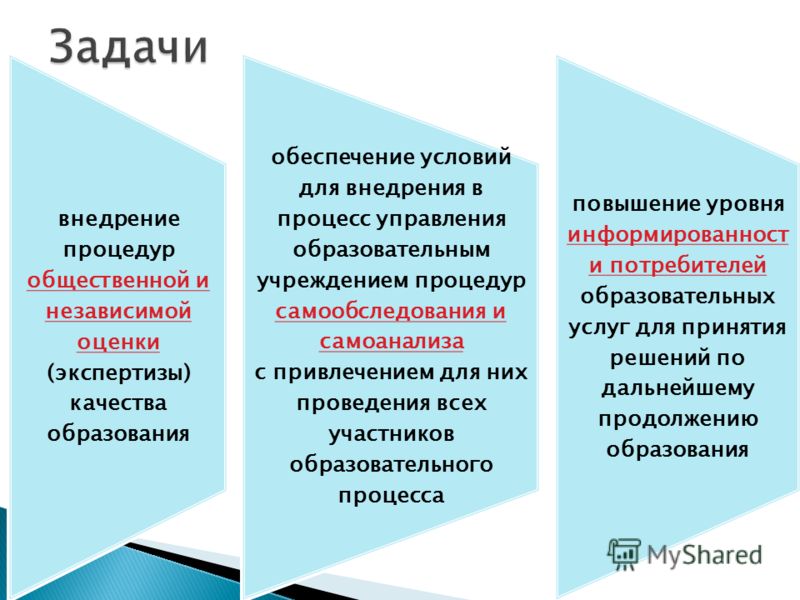 Задачи

внедрение процедур общественной и независимой оценки (экспертизы) качества образования

обеспечение условий для внедрения в процесс управления образовательным учреждением процедур самообследования и самоанализа с привлечением для них проведения всех участников образовательного процесса

повышение уровня информированност и потребителей образовательных услуг для принятия решений по дальнейшему продолжению образования

MyShared